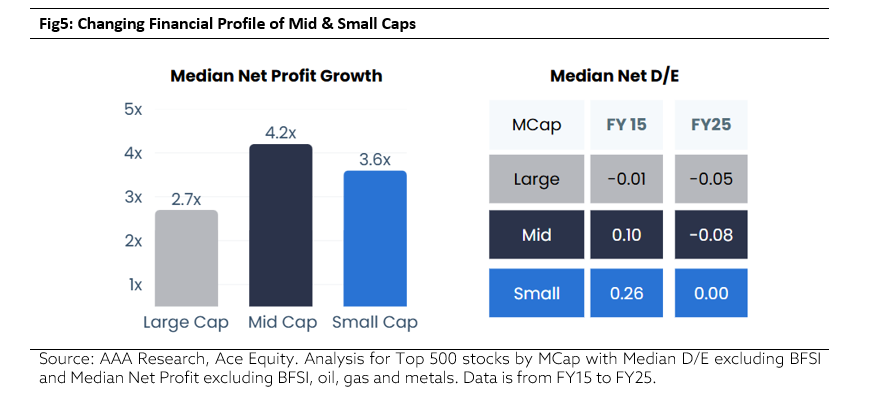 Fig5: Changing Financial Profile of Mid & Small Caps

Median Net Profit Growth

5x
4x
3x
2x
1x

2.7x
4.2x
3.6x

Large Cap
Mid Cap
Small Cap

Median Net D/E

| MCap | FY 15 | FY25 |
|---|---|---|
| Large | -0.01 | -0.05 |
| Mid | 0.10 | -0.08 |
| Small | 0.26 | 0.00 |

Source: AAA Research, Ace Equity. Analysis for Top 500 stocks by MCap with Median D/E excluding BFSI and Median Net Profit excluding BFSI, oil, gas and metals. Data is from FY15 to FY25.